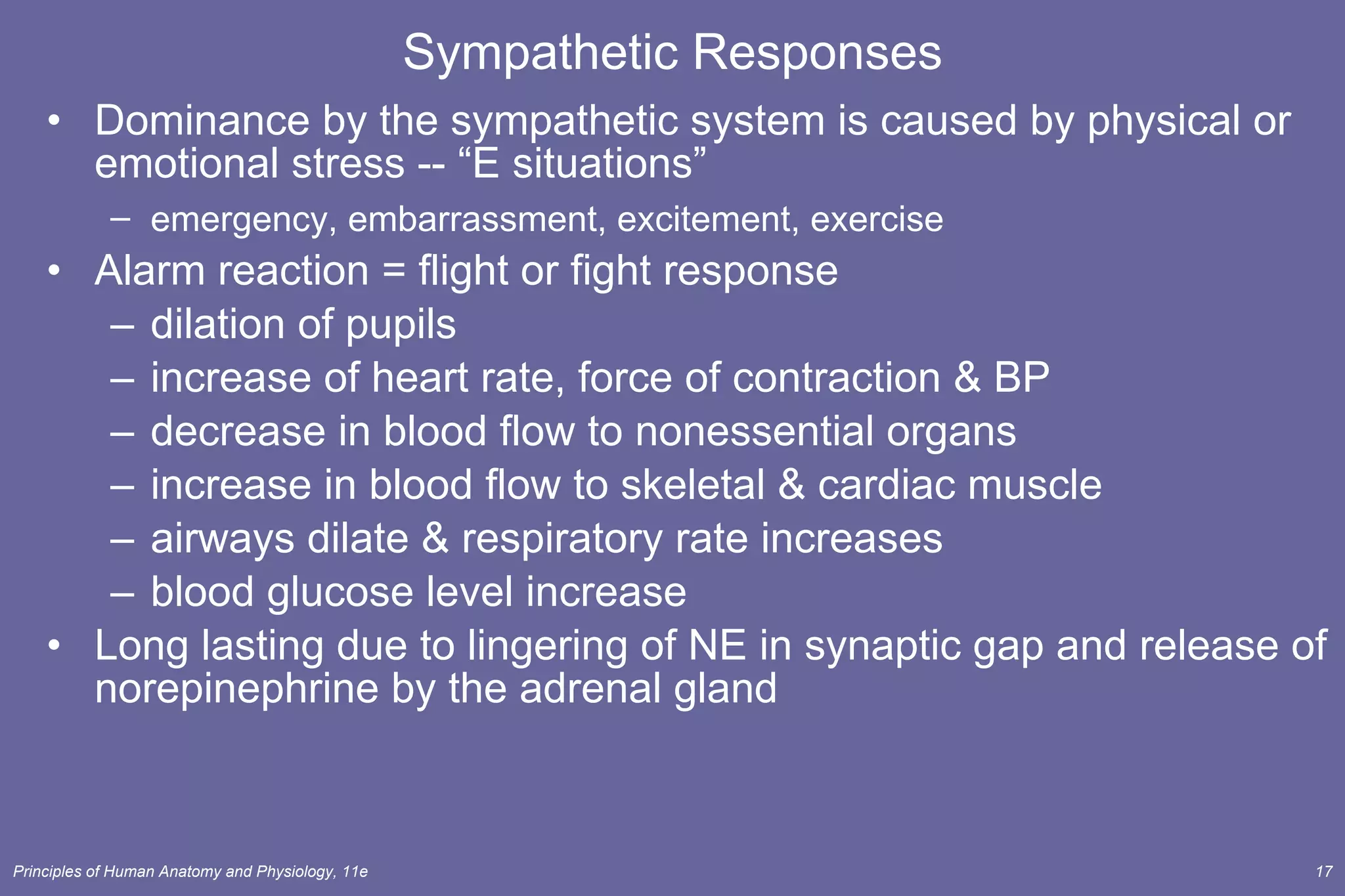 Sympathetic Responses

• Dominance by the sympathetic system is caused by physical or emotional stress -- “E situations”
– emergency, embarrassment, excitement, exercise
• Alarm reaction = flight or fight response
– dilation of pupils
– increase of heart rate, force of contraction & BP
– decrease in blood flow to nonessential organs
– increase in blood flow to skeletal & cardiac muscle
– airways dilate & respiratory rate increases
– blood glucose level increase
• Long lasting due to lingering of NE in synaptic gap and release of norepinephrine by the adrenal gland

Principles of Human Anatomy and Physiology, 11e

17